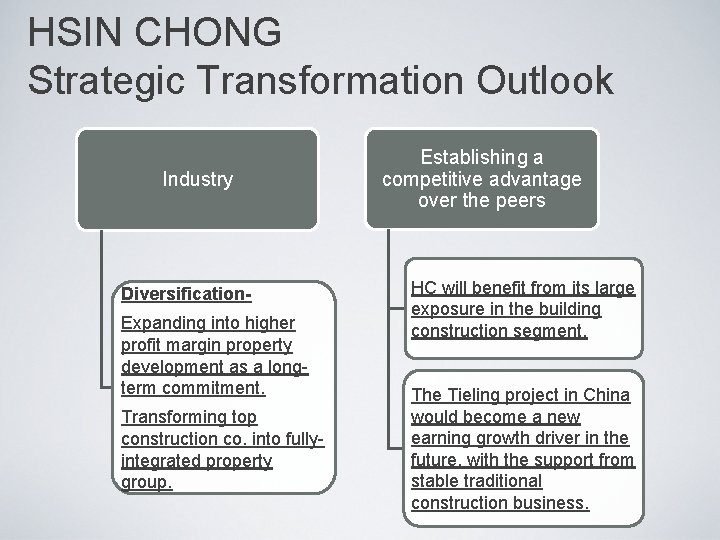 HSIN CHONG
Strategic Transformation Outlook

Industry

Diversification-

Expanding into higher profit margin property development as a long-term commitment.

Transforming top construction co. into fully-integrated property group.

Establishing a competitive advantage over the peers

HC will benefit from its large exposure in the building construction segment.

The Tieling project in China would become a new earning growth driver in the future, with the support from stable traditional construction business.